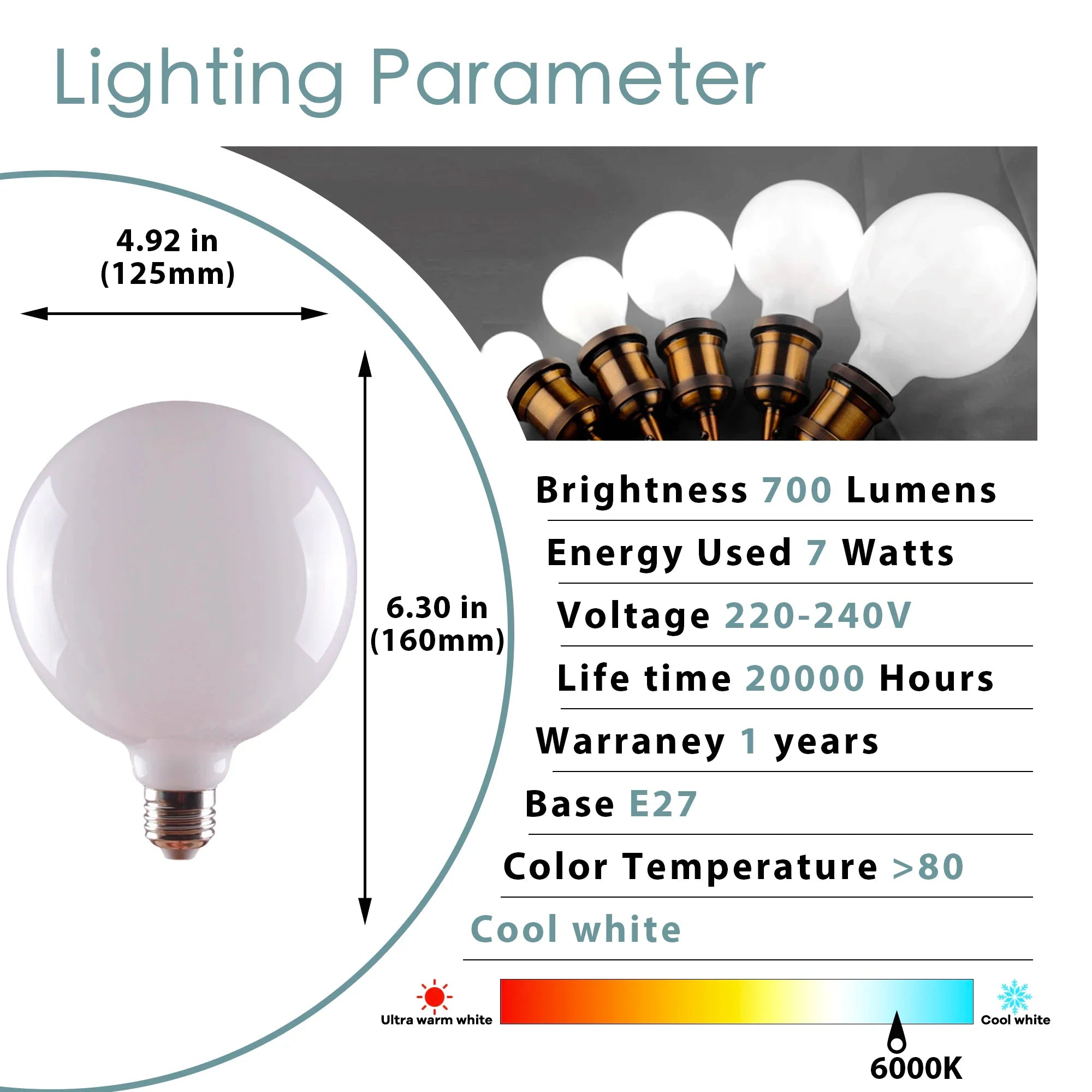 Lighting Parameter

4.92 in (125mm)

6.30 in (160mm)

Brightness 700 Lumens

Energy Used 7 Watts

Voltage 220-240V

Life time 20000 Hours

Warraney 1 years

Base E27

Color Temperature >80

Cool white

Ultra warm white

Cool white

6000K